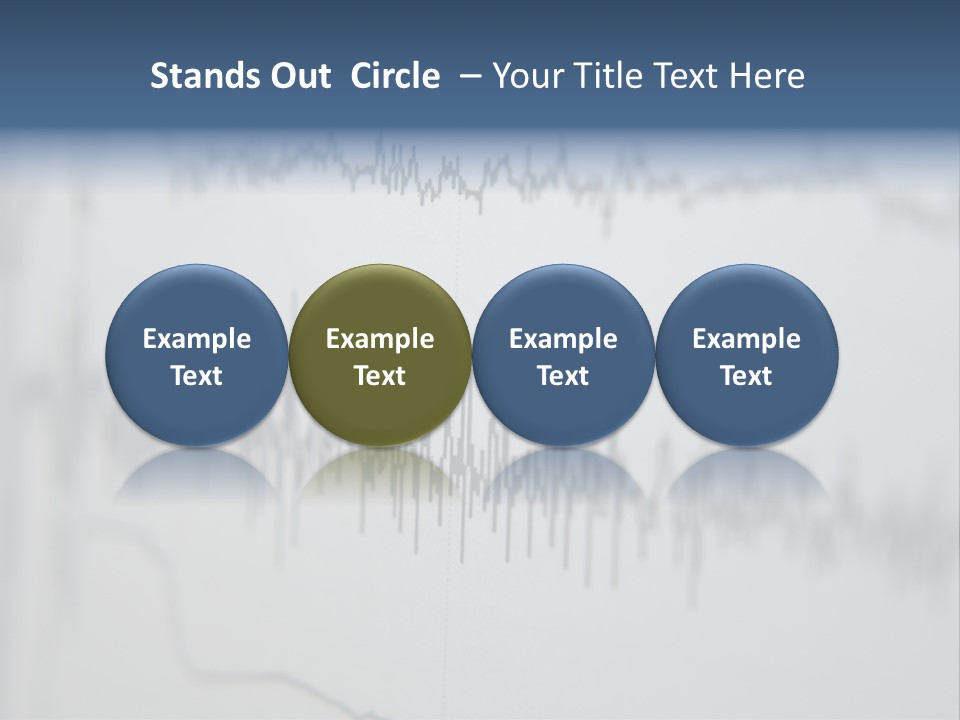 Stands Out Circle – Your Title Text Here

Example Text

Example Text

Example Text

Example Text